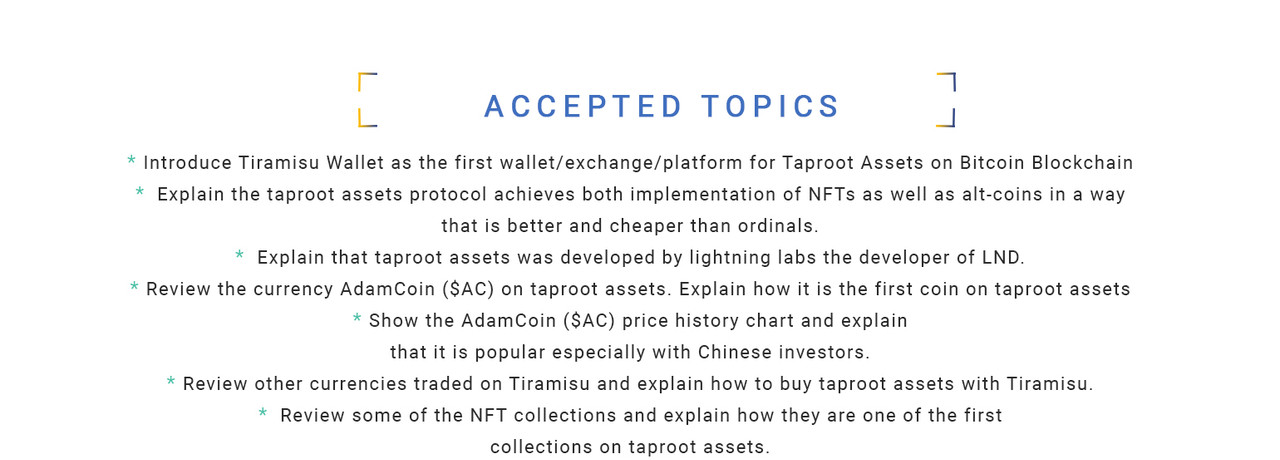 ACCEPTED TOPICS

* Introduce Tiramisu Wallet as the first wallet/exchange/platform for Taproot Assets on Bitcoin Blockchain

* Explain the taproot assets protocol achieves both implementation of NFTs as well as alt-coins in a way that is better and cheaper than ordinals.

* Explain that taproot assets was developed by lightning labs the developer of LND.

* Review the currency AdamCoin ($AC) on taproot assets. Explain how it is the first coin on taproot assets

* Show the AdamCoin ($AC) price history chart and explain that it is popular especially with Chinese investors.

* Review other currencies traded on Tiramisu and explain how to buy taproot assets with Tiramisu.

* Review some of the NFT collections and explain how they are one of the first collections on taproot assets.